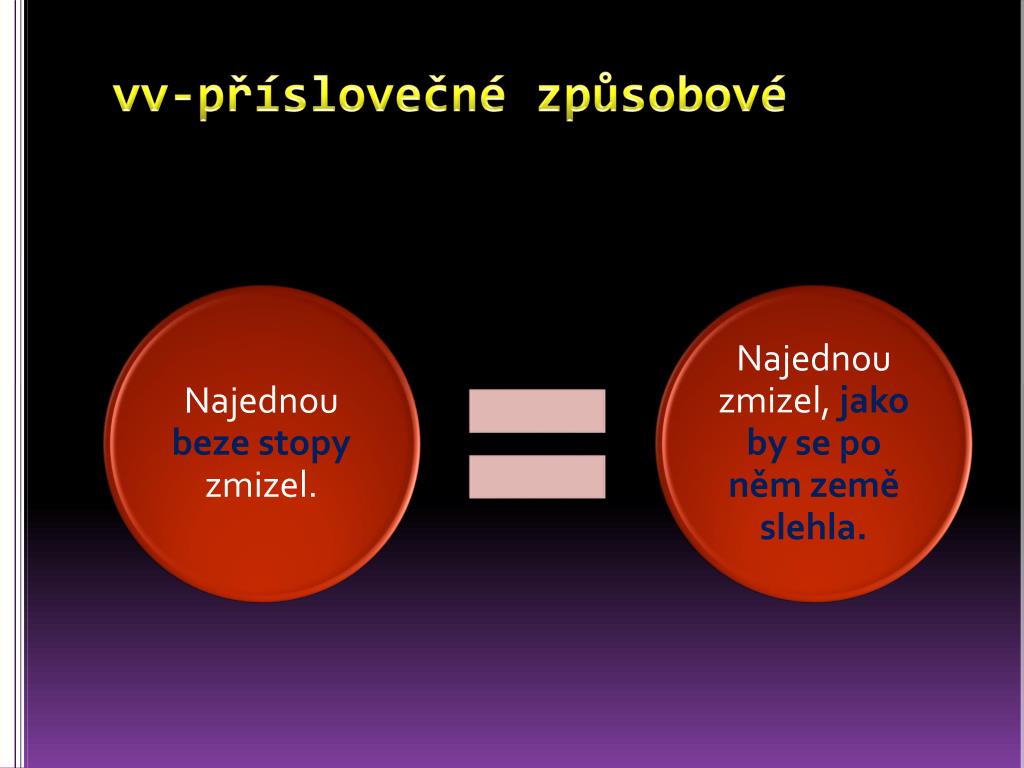 vv-příslovečné způsobové

Najednou beze stopy zmizel.

Najednou zmizel, jako by se po něm země slehla.